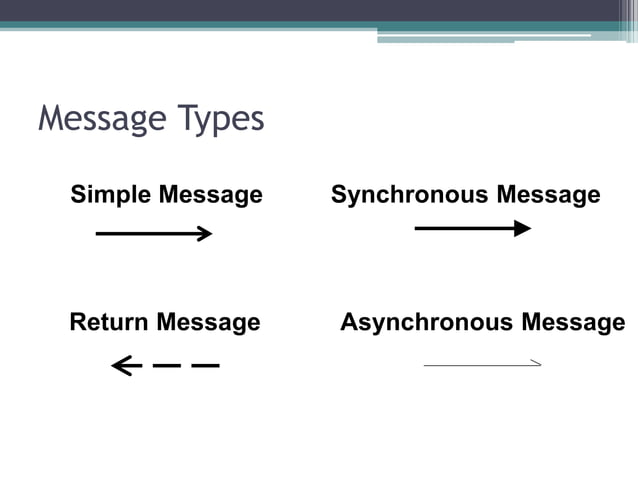 Message Types

Simple Message

Synchronous Message

Return Message

Asynchronous Message